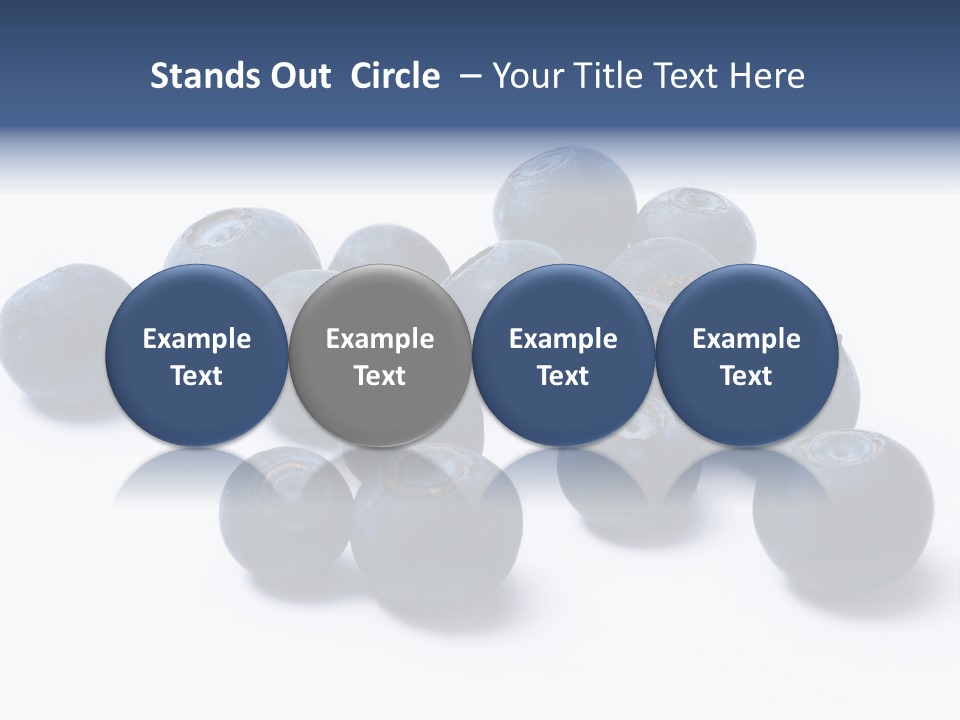 Stands Out Circle – Your Title Text Here

Example Text

Example Text

Example Text

Example Text